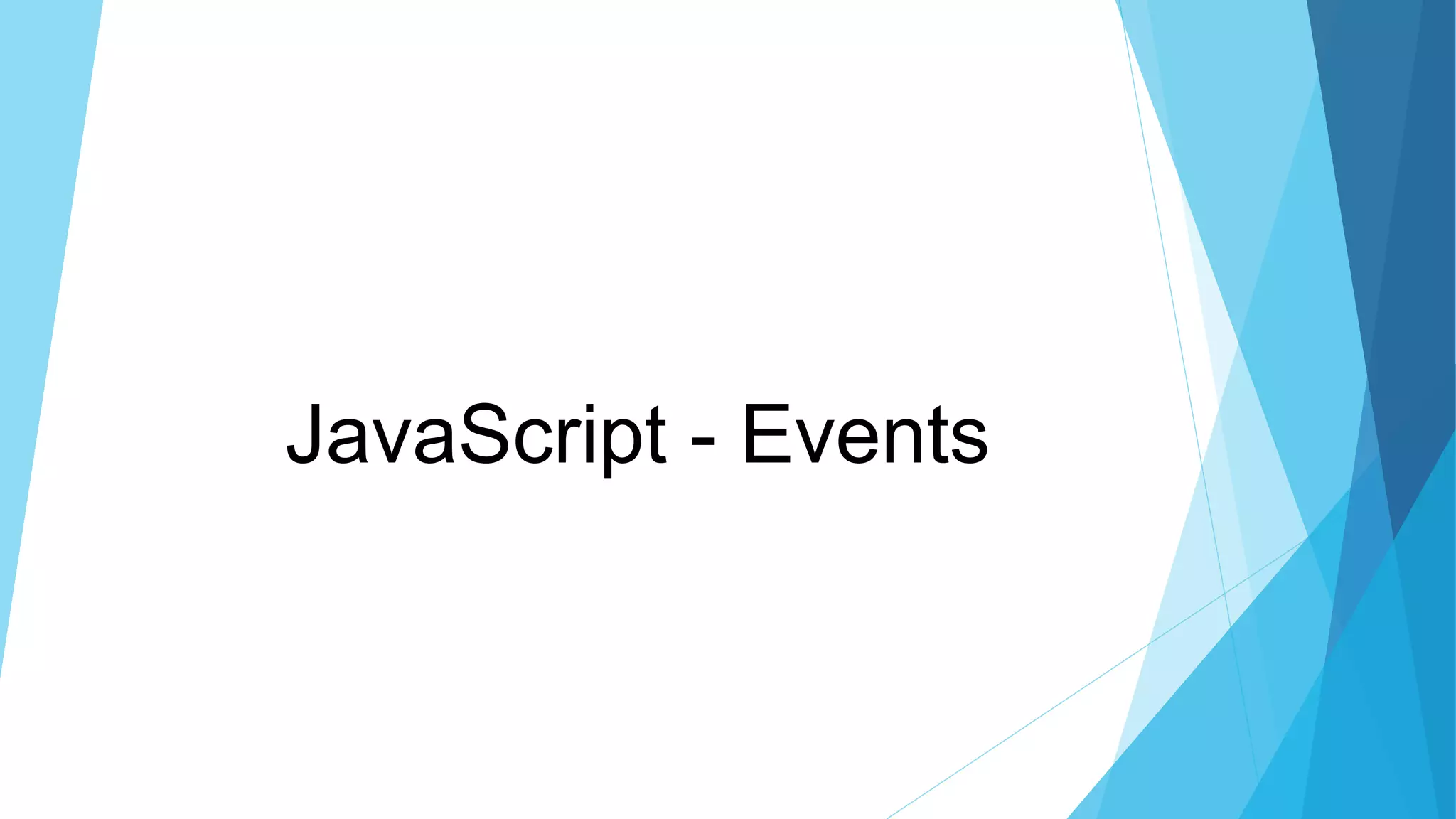 JavaScript - Events